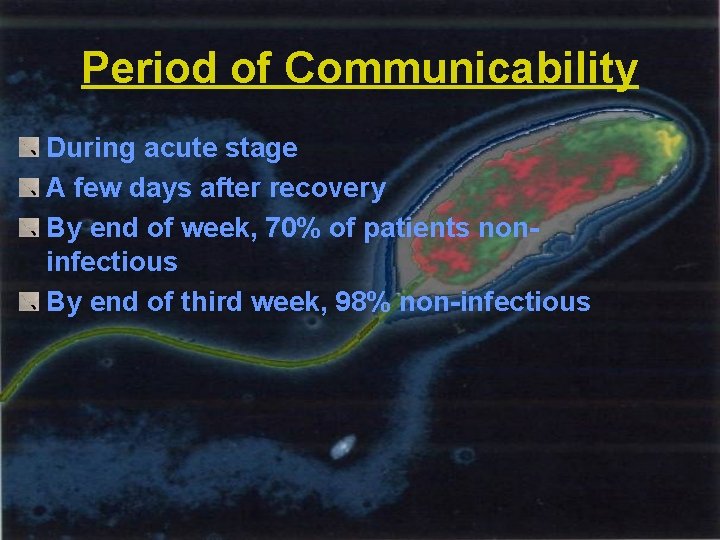 Period of Communicability

During acute stage

A few days after recovery

By end of week, 70% of patients non-infectious

By end of third week, 98% non-infectious